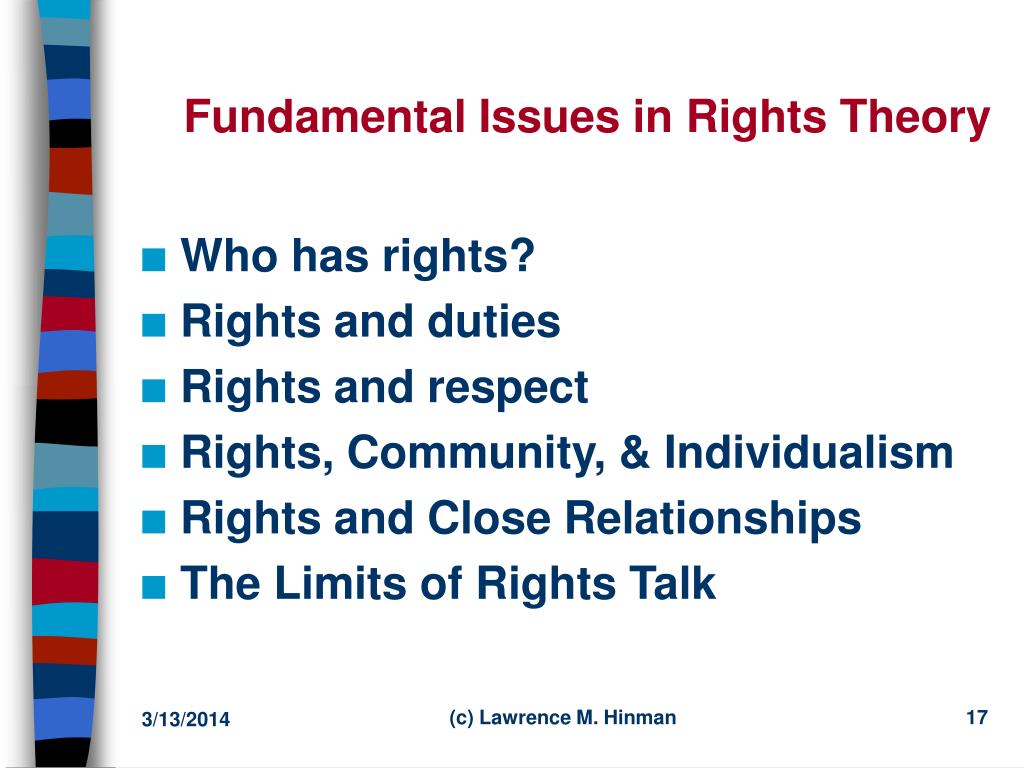 Fundamental Issues in Rights Theory

■ Who has rights?
■ Rights and duties
■ Rights and respect
■ Rights, Community, & Individualism
■ Rights and Close Relationships
■ The Limits of Rights Talk

3/13/2014

(c) Lawrence M. Hinman

17